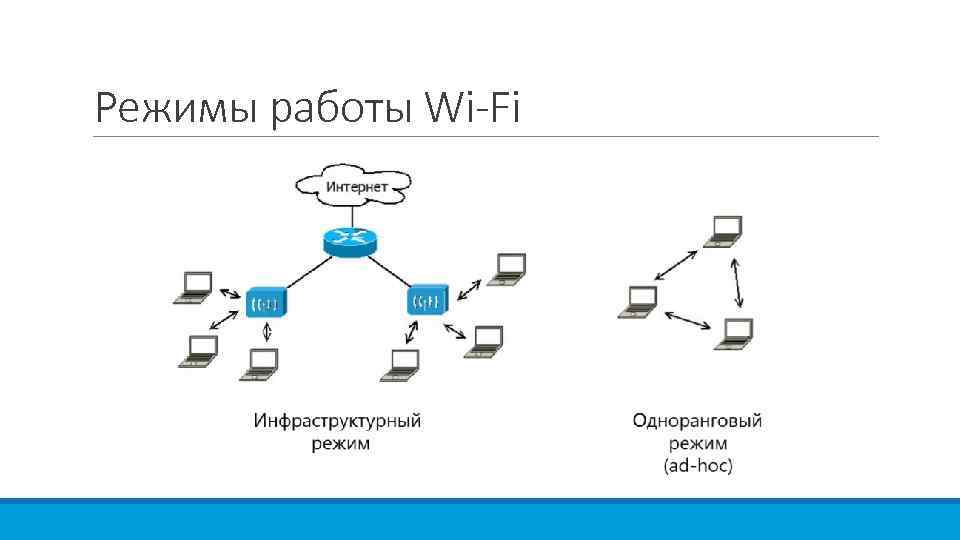 Режимы работы Wi-Fi

Интернет

Инфраструктурный режим

Одноранговый режим (ad-hoc)